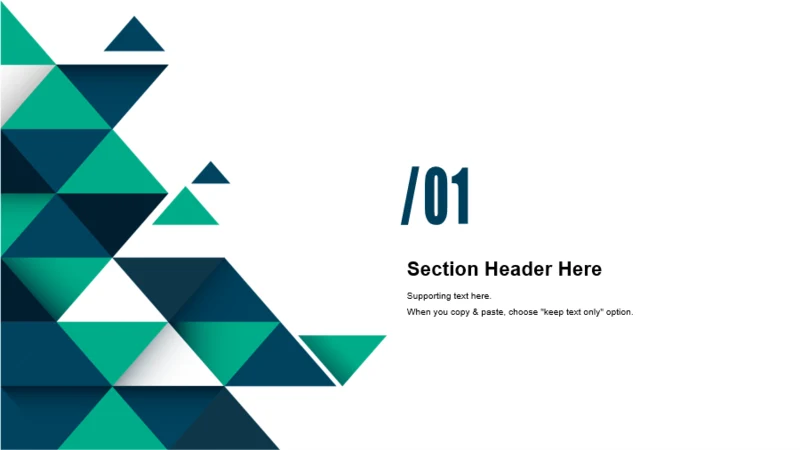 /01

Section Header Here

Supporting text here.

When you copy & paste, choose "keep text only" option.